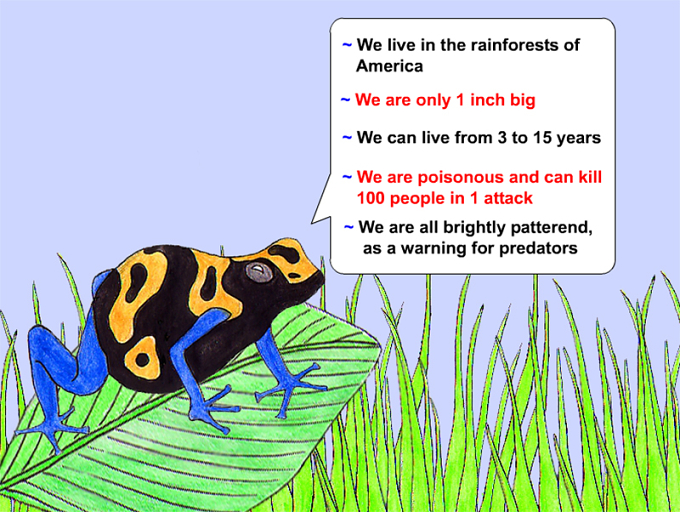 ~ We live in the rainforests of America

~ We are only 1 inch big

~ We can live from 3 to 15 years

~ We are poisonous and can kill 100 people in 1 attack

~ We are all brightly patterend, as a warning for predators